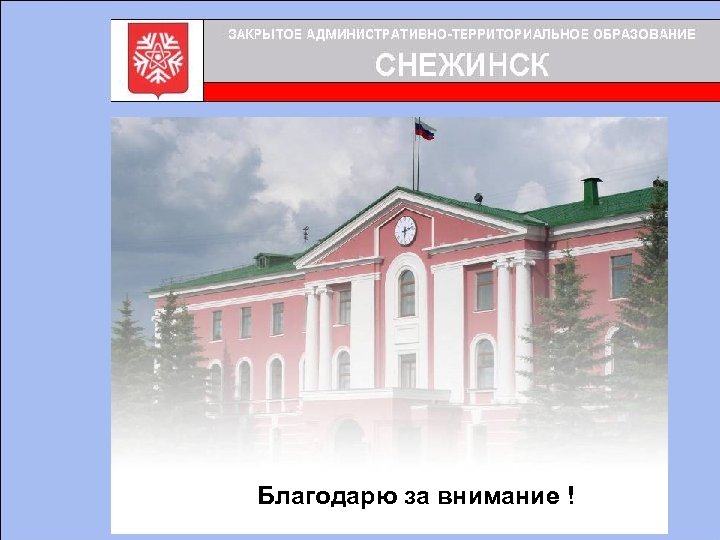 ЗАКРЫТОЕ АДМИНИСТРАТИВНО-ТЕРРИТОРИАЛЬНОЕ ОБРАЗОВАНИЕ
СНЕЖИНСК

Благодарю за внимание !